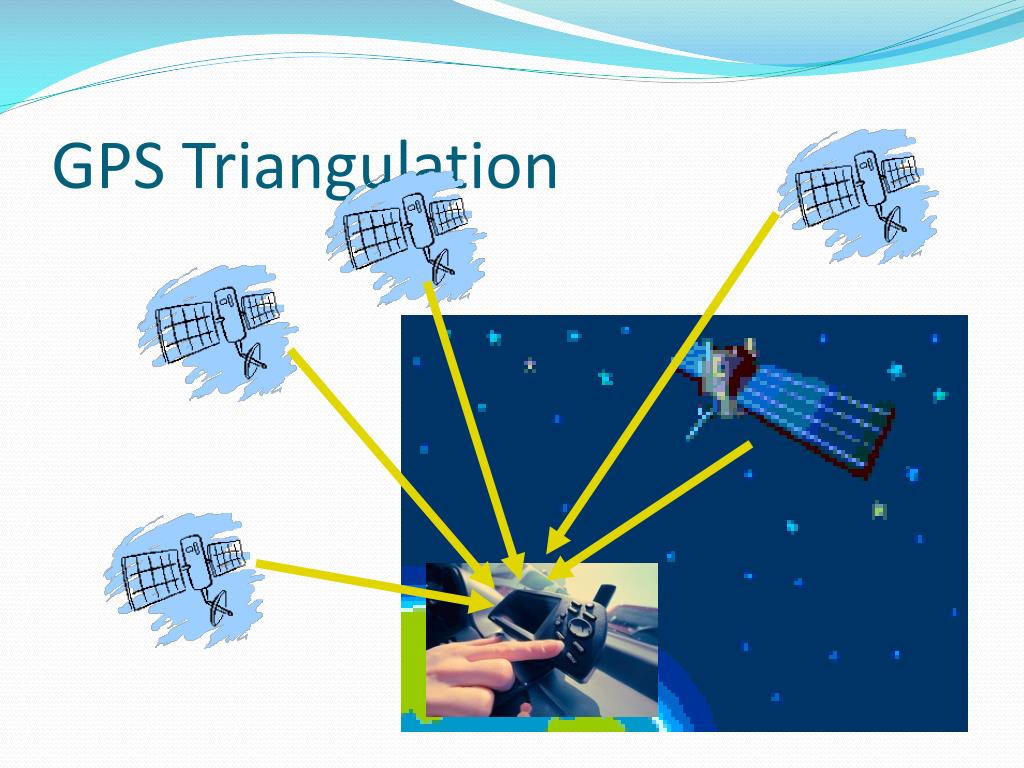 GPS Triangulation